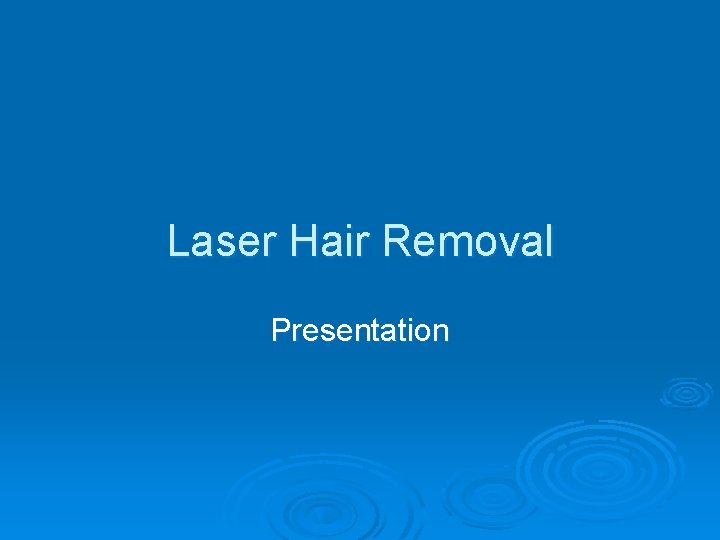 Laser Hair Removal

Presentation